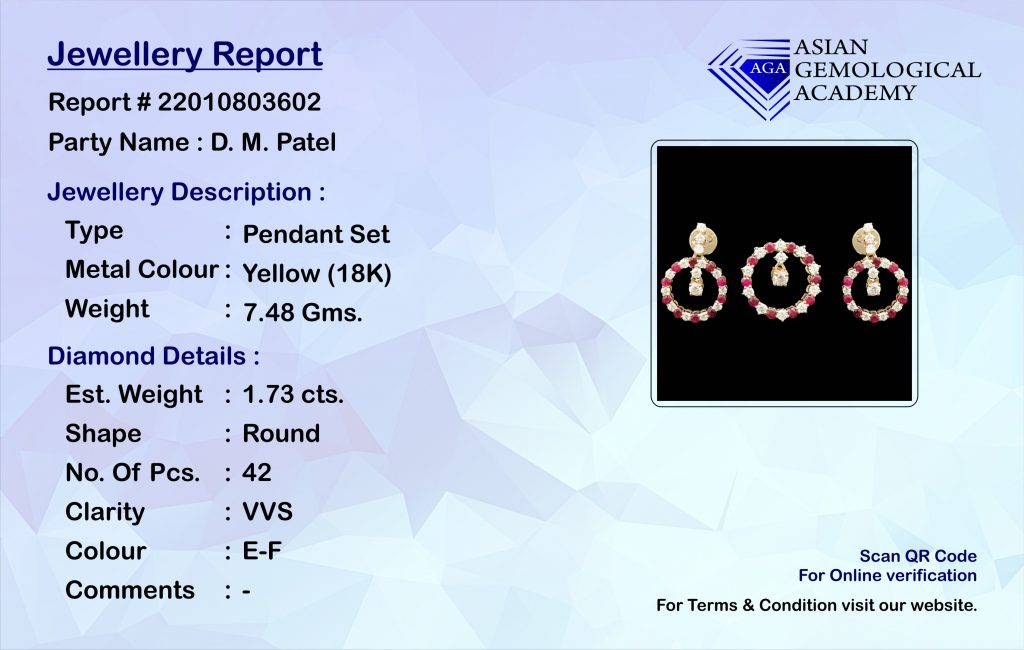 Jewellery Report

Report # 22010803602

Party Name : D. M. Patel

Jewellery Description :

Type : Pendant Set
Metal Colour : Yellow (18K)
Weight : 7.48 Gms.

Diamond Details :

Est. Weight : 1.73 cts.
Shape : Round
No. Of Pcs. : 42
Clarity : VVS
Colour : E-F
Comments : -

AGA
ASIAN
GEMOLOGICAL
ACADEMY

Scan QR Code
For Online verification

For Terms & Condition visit our website.